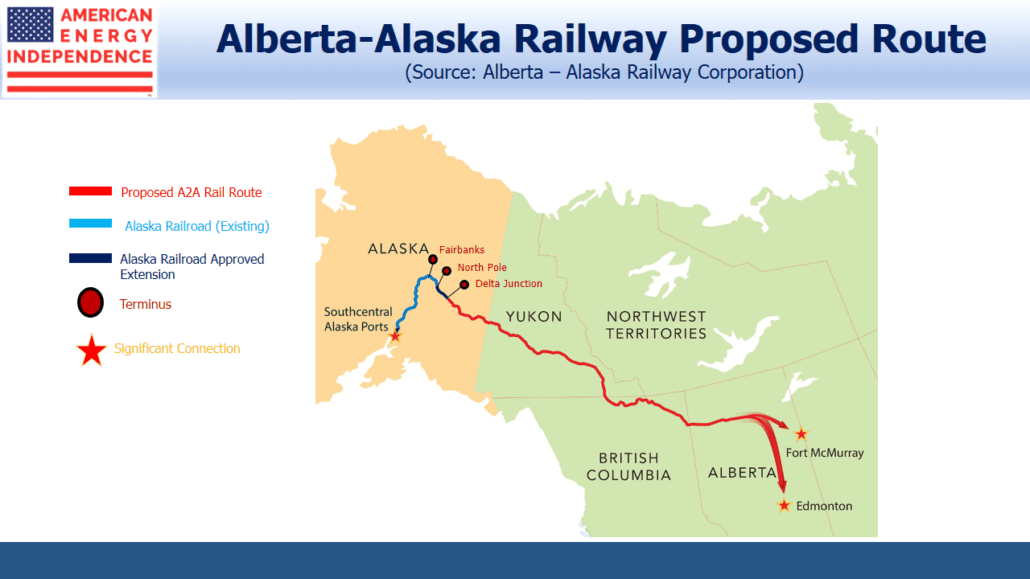 AMERICAN ENERGY INDEPENDENCE

Alberta-Alaska Railway Proposed Route
(Source: Alberta – Alaska Railway Corporation)

Proposed A2A Rail Route
Alaska Railroad (Existing)
Alaska Railroad Approved Extension
Terminus
Significant Connection

ALASKA
Fairbanks
North Pole
Delta Junction
Southcentral Alaska Ports
YUKON
NORTHWEST TERRITORIES
BRITISH COLUMBIA
ALBERTA
Fort McMurray
Edmonton